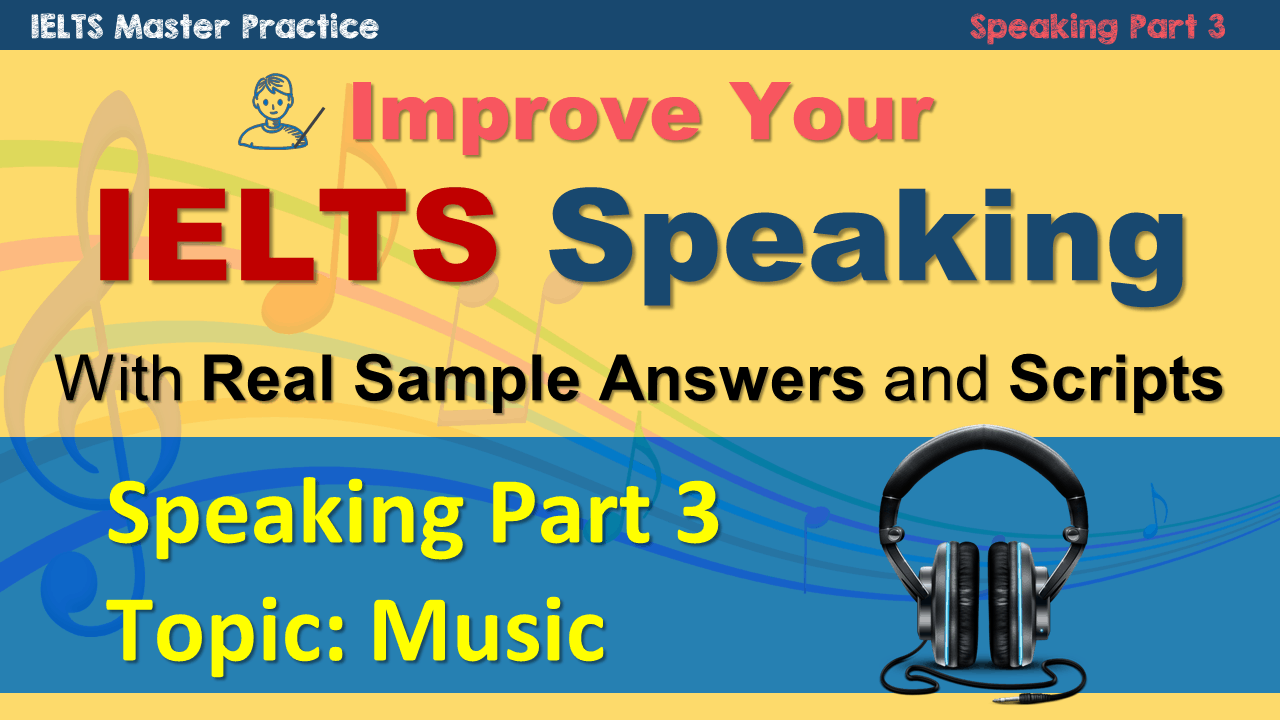 IELTS Master Practice

Speaking Part 3

Improve Your

IELTS Speaking

With Real Sample Answers and Scripts

Speaking Part 3

Topic: Music